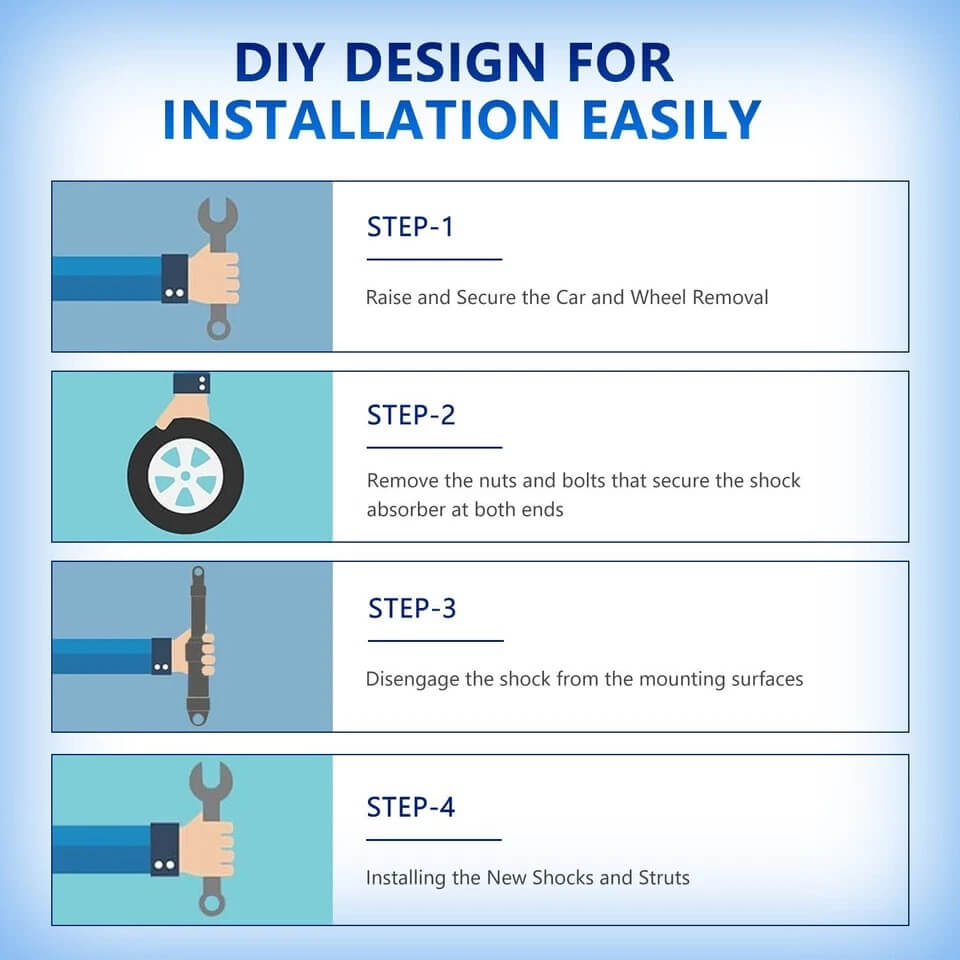 DIY DESIGN FOR
INSTALLATION EASILY

STEP-1

Raise and Secure the Car and Wheel Removal

STEP-2

Remove the nuts and bolts that secure the shock absorber at both ends

STEP-3

Disengage the shock from the mounting surfaces

STEP-4

Installing the New Shocks and Struts